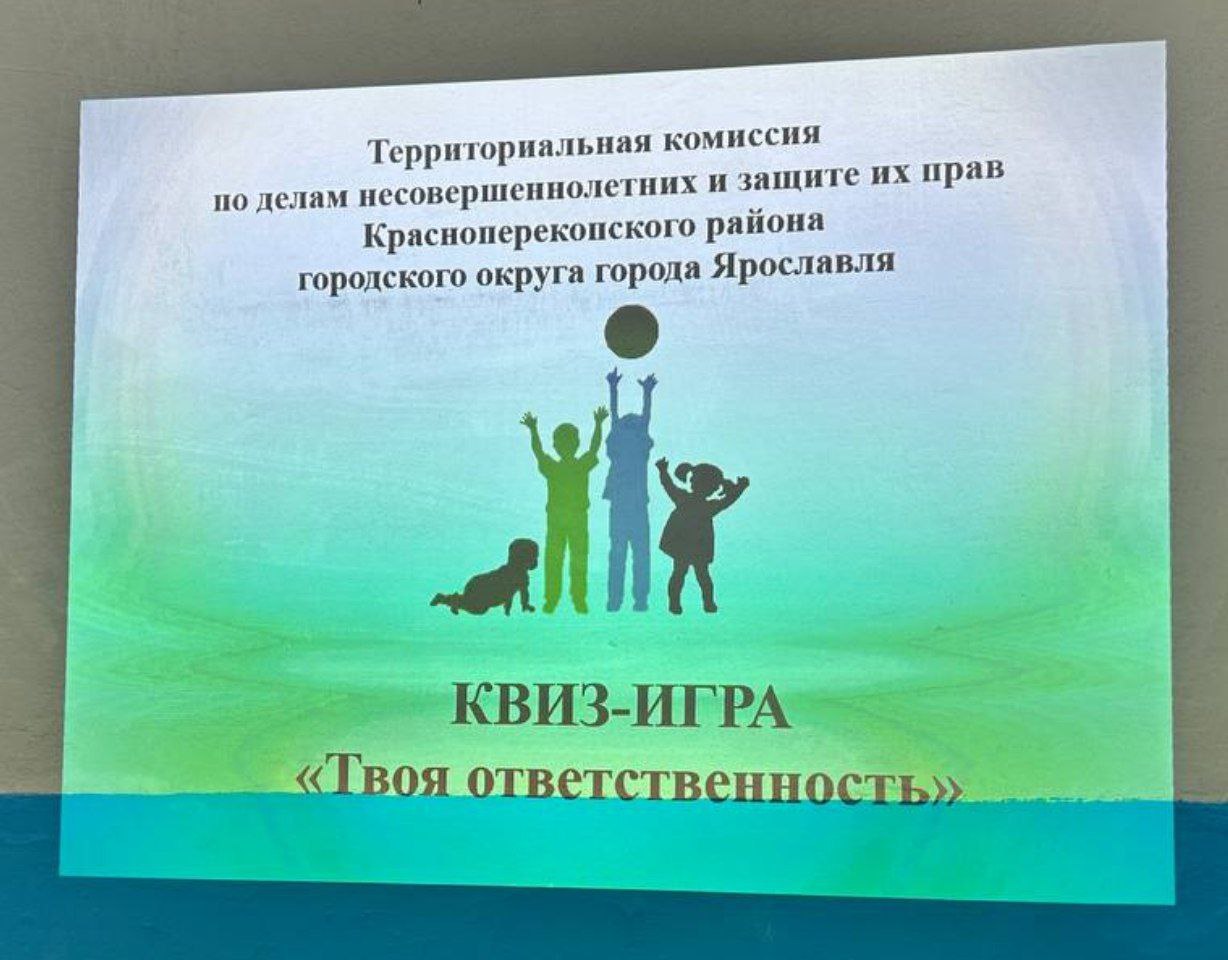 Территориальная комиссия
по делам несовершеннолетних и защите их прав
Красноперекопского района
городского округа города Ярославля

КВИЗ-ИГРА
«Твоя ответственность»